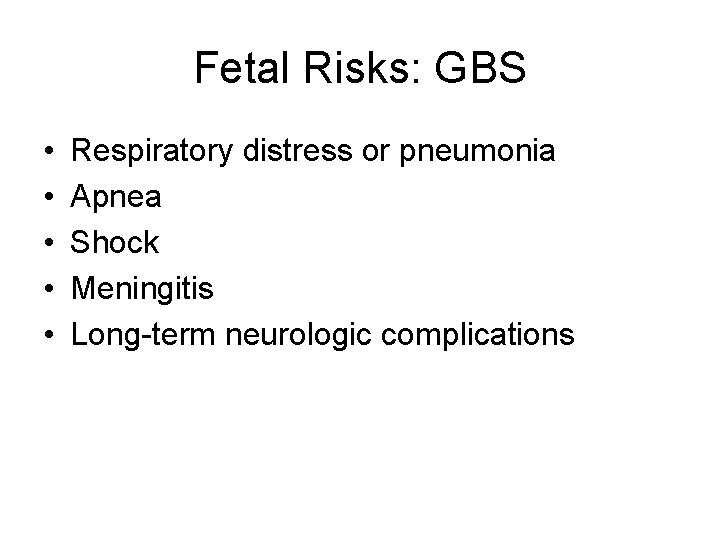 Fetal Risks: GBS

• Respiratory distress or pneumonia
• Apnea
• Shock
• Meningitis
• Long-term neurologic complications